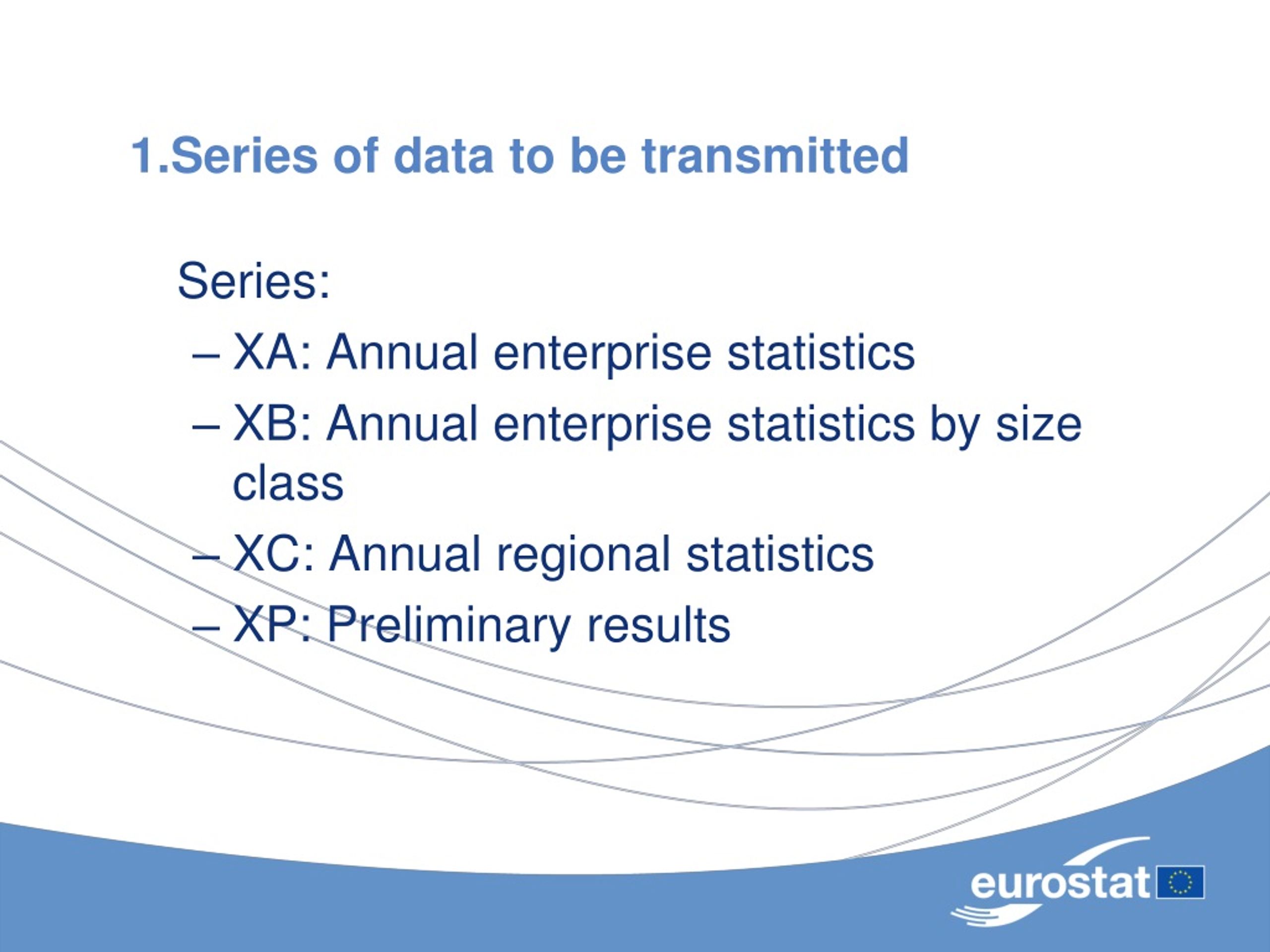 1.Series of data to be transmitted

Series:

– XA: Annual enterprise statistics
– XB: Annual enterprise statistics by size class
– XC: Annual regional statistics
– XP: Preliminary results

eurostat